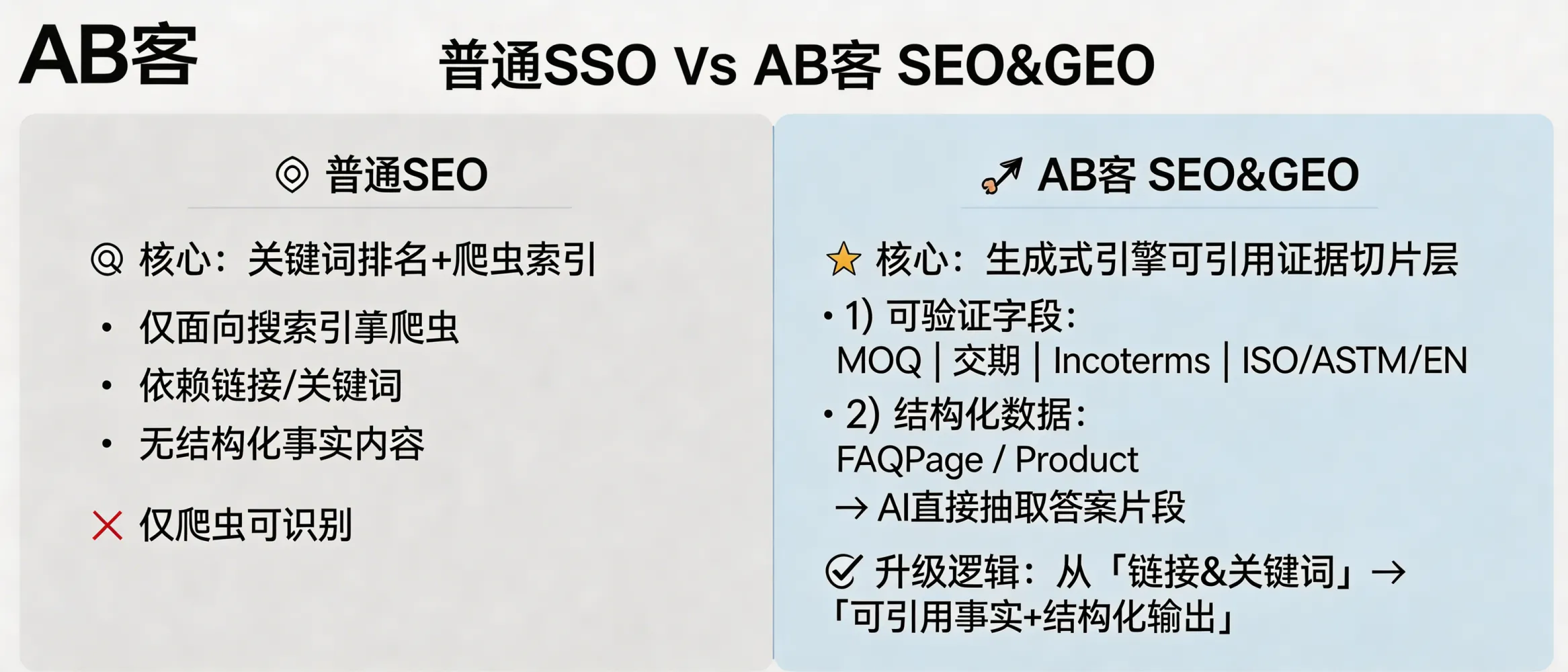 AB客

普通SSO Vs AB客 SEO&GEO

普通SEO

核心：关键词排名+爬虫索引

• 仅面向搜索引掌爬虫
• 依赖链接/关键词
• 无结构化事实内容

仅爬虫可识别

AB客 SEO&GEO

核心：生成式引擎可引用证据切片层

• 1) 可验证字段：
MOQ | 交期 | Incoterms | ISO/ASTM/EN
• 2) 结构化数据：
FAQPage / Product
→ AI直接抽取答案片段

升级逻辑：从「链接&关键词」→「可引用事实+结构化输出」